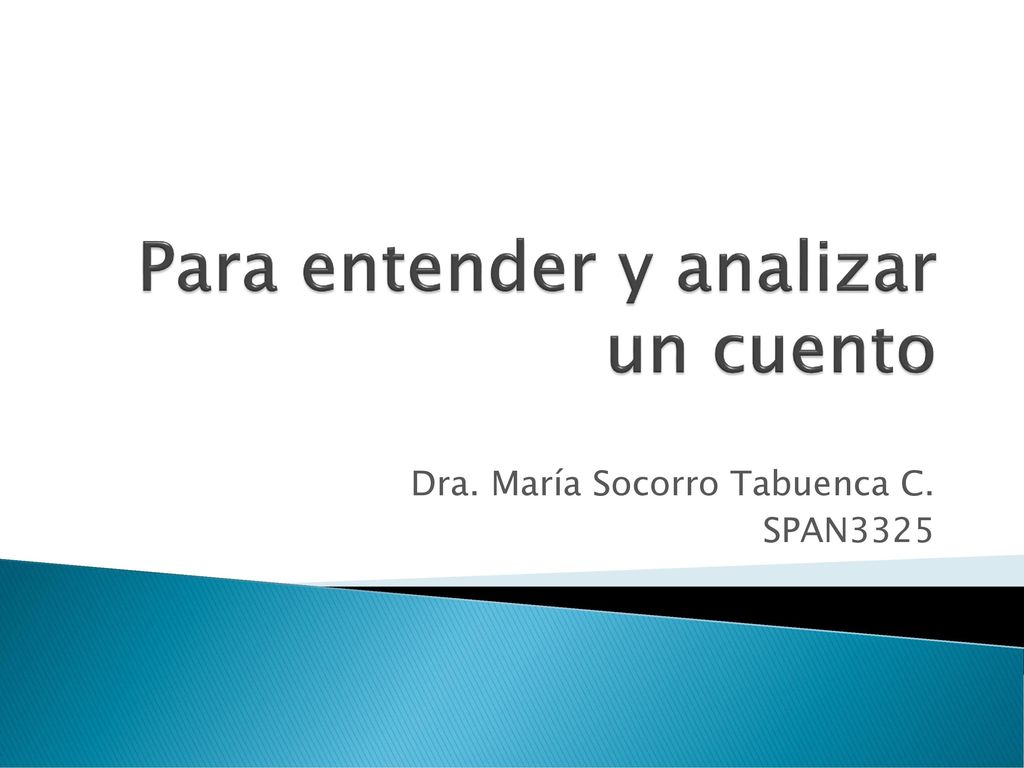 Para entender y analizar un cuento

Dra. María Socorro Tabuenca C.
SPAN3325